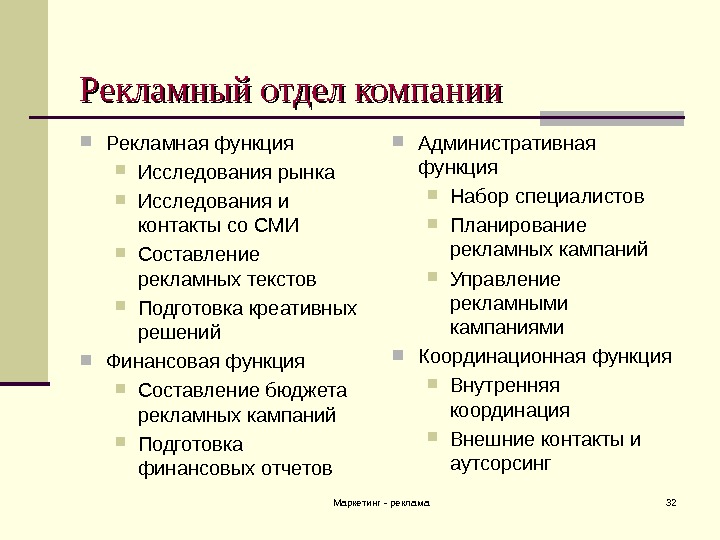 Рекламный отдел компании

- Рекламная функция
  - Исследования рынка
  - Исследования и контакты со СМИ
  - Составление рекламных текстов
  - Подготовка креативных решений
- Финансовая функция
  - Составление бюджета рекламных кампаний
  - Подготовка финансовых отчетов

- Административная функция
  - Набор специалистов
  - Планирование рекламных кампаний
  - Управление рекламными кампаниями
- Координационная функция
  - Внутренняя координация
  - Внешние контакты и аутсорсинг

Маркетинг - реклама

32